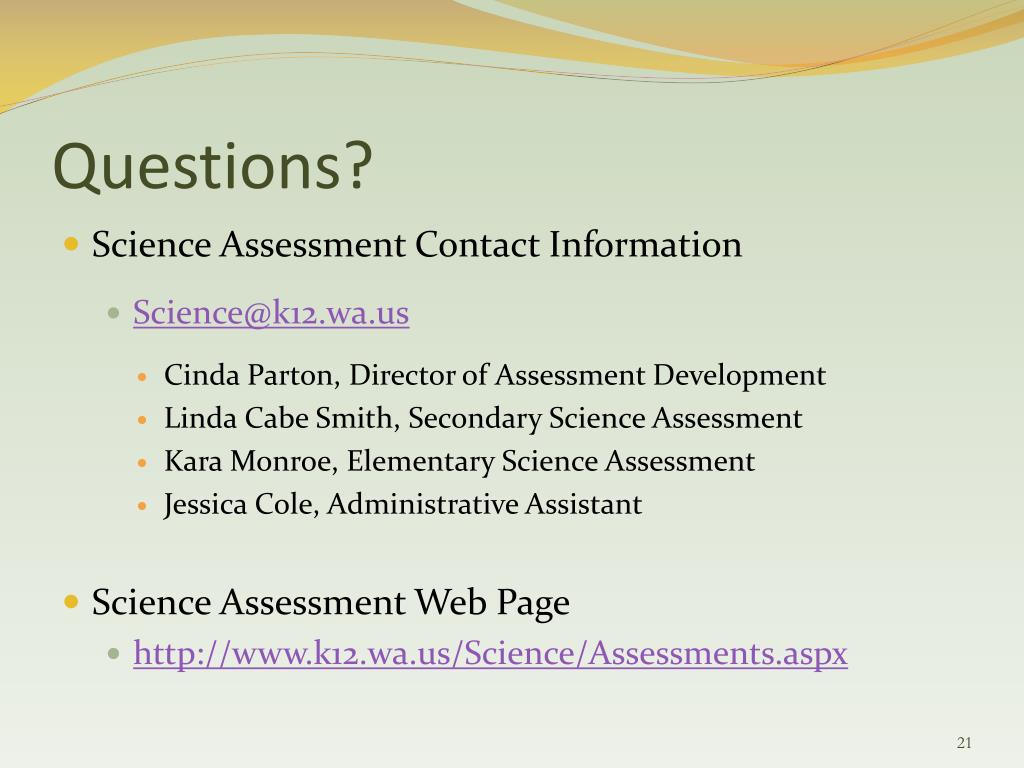 Questions?

Science Assessment Contact Information

Science@k12.wa.us

Cinda Parton, Director of Assessment Development

Linda Cabe Smith, Secondary Science Assessment

Kara Monroe, Elementary Science Assessment

Jessica Cole, Administrative Assistant

Science Assessment Web Page

http://www.k12.wa.us/Science/Assessments.aspx

21